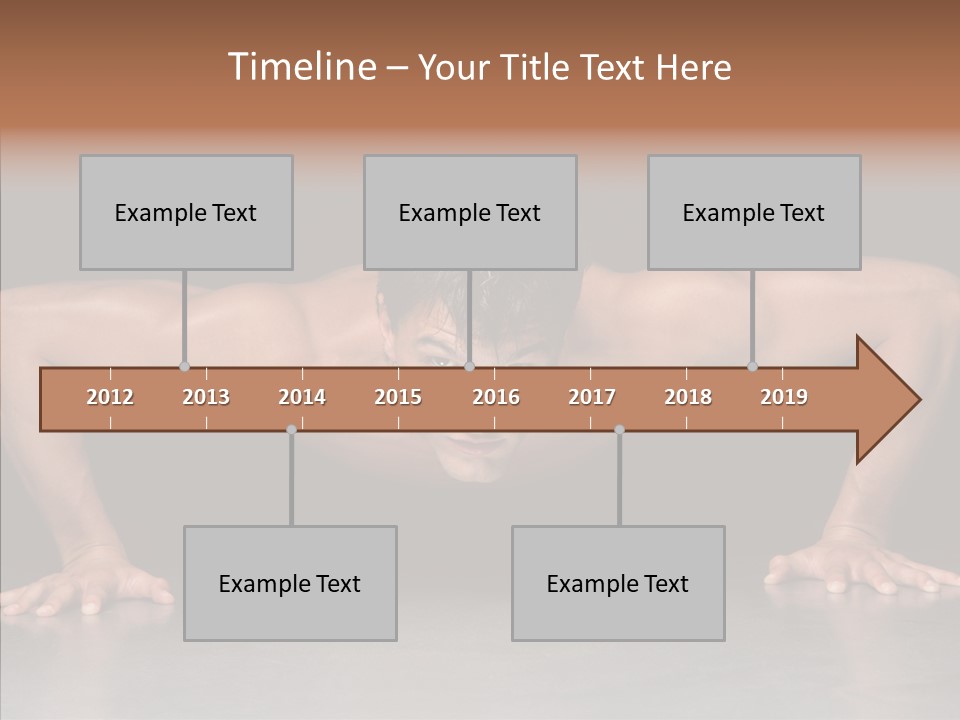 Timeline – Your Title Text Here

Example Text

Example Text

Example Text

2012 2013 2014 2015 2016 2017 2018 2019

Example Text

Example Text